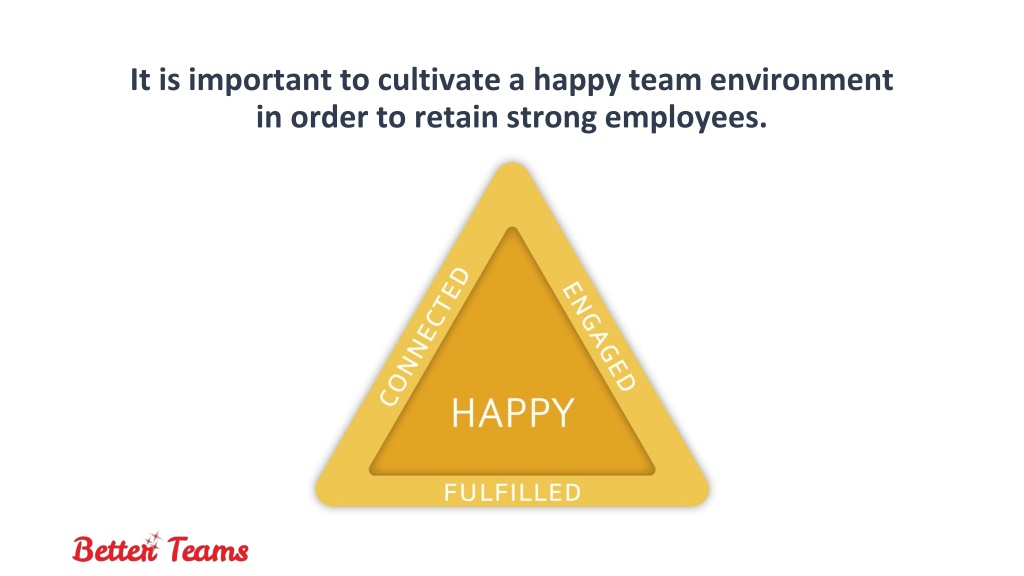 It is important to cultivate a happy team environment in order to retain strong employees.

CONNECTED

ENGAGED

HAPPY

FULFILLED

Better Teams